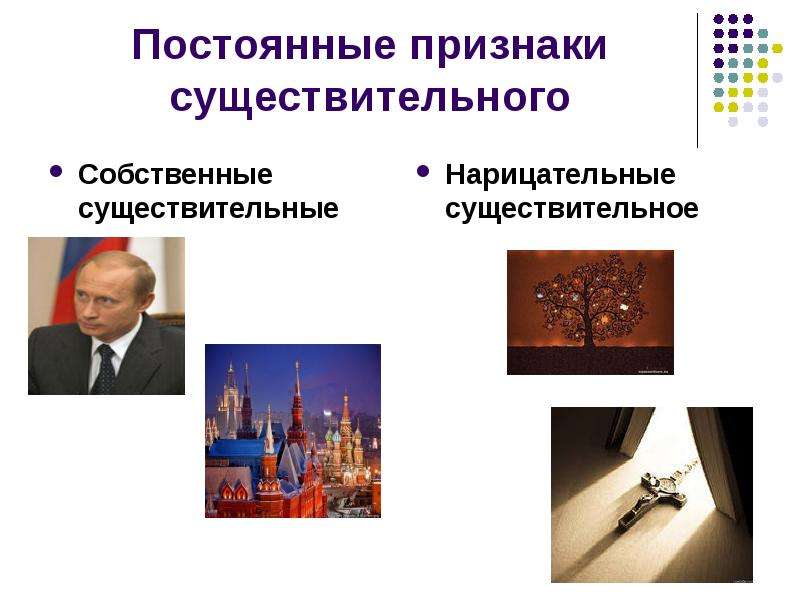 Постоянные признаки существительного

• Собственные существительные

• Нарицательные существительное